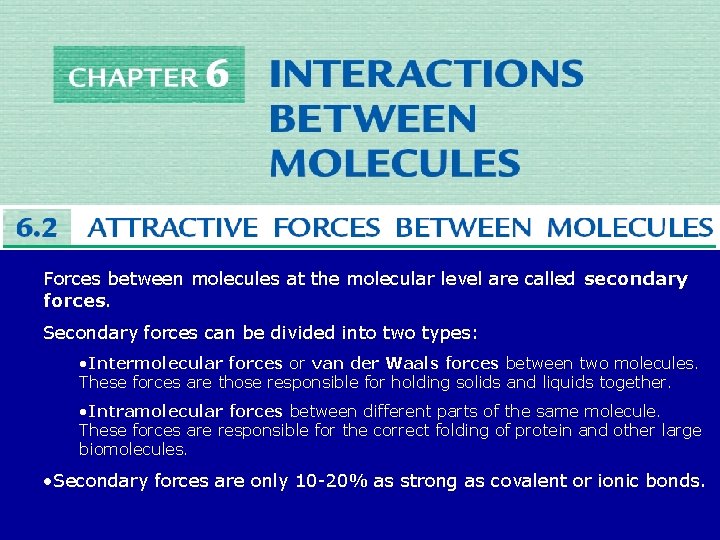 CHAPTER 6 INTERACTIONS BETWEEN MOLECULES

6.2 ATTRACTIVE FORCES BETWEEN MOLECULES

Forces between molecules at the molecular level are called secondary forces.

Secondary forces can be divided into two types:

•Intermolecular forces or van der Waals forces between two molecules. These forces are those responsible for holding solids and liquids together.

•Intramolecular forces between different parts of the same molecule. These forces are responsible for the correct folding of protein and other large biomolecules.

•Secondary forces are only 10-20% as strong as covalent or ionic bonds.